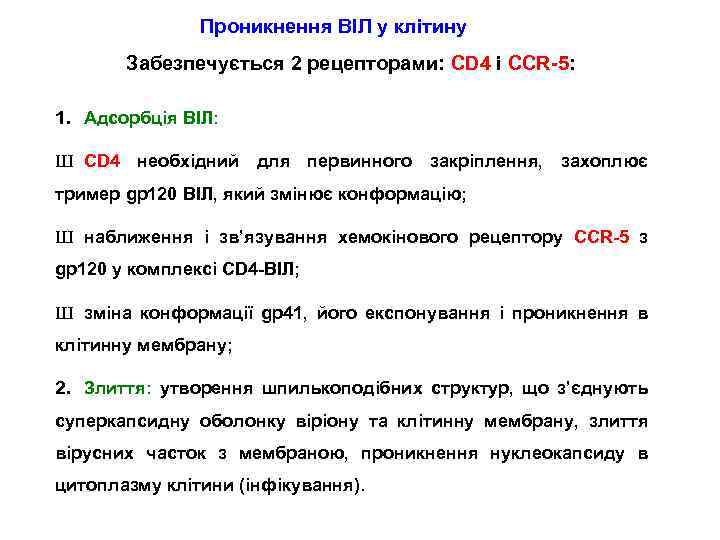 Проникнення ВІЛ у клітину

Забезпечується 2 рецепторами: CD4 і CCR-5:

1. Адсорбція ВІЛ:

Ш CD4 необхідний для первинного закріплення, захоплює тример gp120 ВІЛ, який змінює конформацію;

Ш наближення і зв'язування хемокінового рецептору CCR-5 з gp120 у комплексі CD4-ВІЛ;

Ш зміна конформації gp41, його експонування і проникнення в клітинну мембрану;

2. Злиття: утворення шпилькоподібних структур, що з'єднують суперкапсидну оболонку віріону та клітинну мембрану, злиття вірусних часток з мембраною, проникнення нуклеокапсиду в цитоплазму клітини (інфікування).